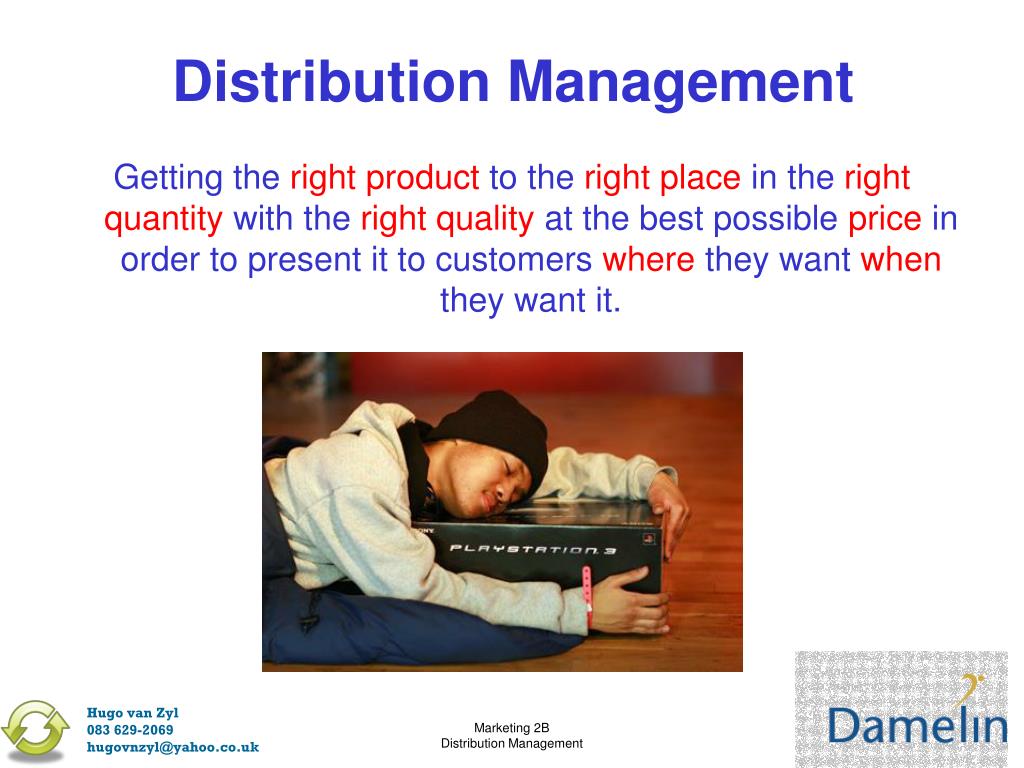 Distribution Management

Getting the right product to the right place in the right quantity with the right quality at the best possible price in order to present it to customers where they want when they want it.

SONY
PLAYSTATION 3

Hugo van Zyl
083 629-2069
hugovnzyl@yahoo.co.uk

Marketing 2B
Distribution Management

Damelin